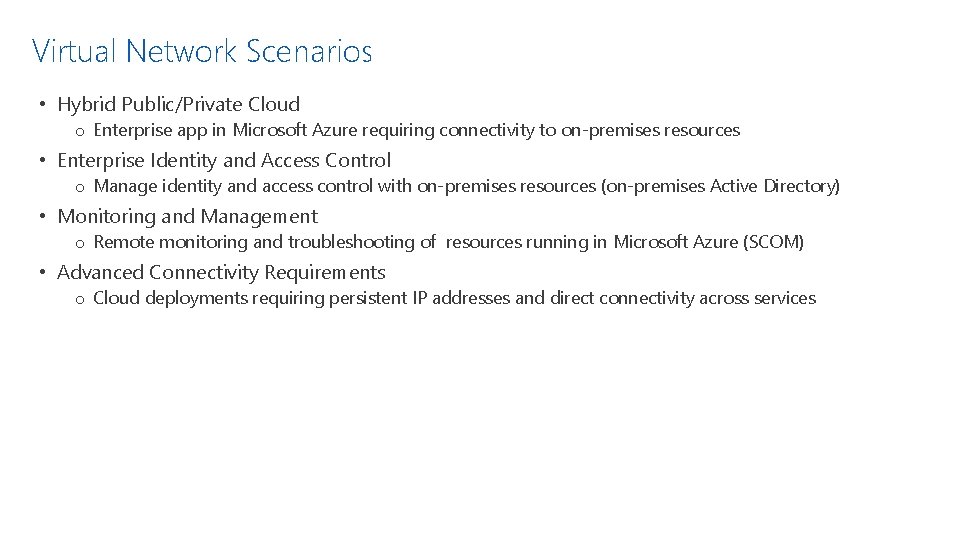 Virtual Network Scenarios

• Hybrid Public/Private Cloud
o Enterprise app in Microsoft Azure requiring connectivity to on-premises resources

• Enterprise Identity and Access Control
o Manage identity and access control with on-premises resources (on-premises Active Directory)

• Monitoring and Management
o Remote monitoring and troubleshooting of resources running in Microsoft Azure (SCOM)

• Advanced Connectivity Requirements
o Cloud deployments requiring persistent IP addresses and direct connectivity across services